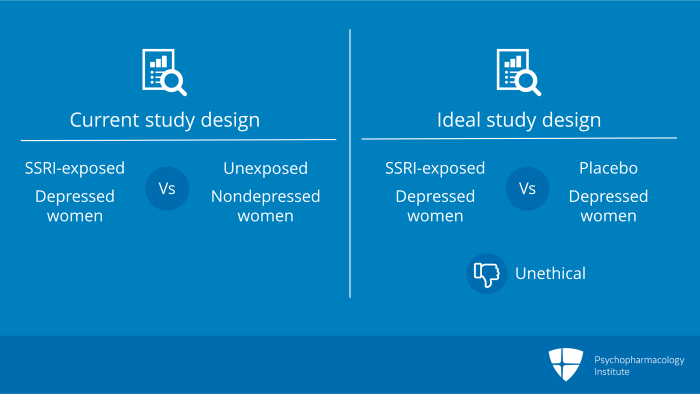 Current study design

SSRI-exposed
Depressed women

Vs

Unexposed
Nondepressed women

Ideal study design

SSRI-exposed
Depressed women

Vs

Placebo
Depressed women

Unethical

Psychopharmacology Institute